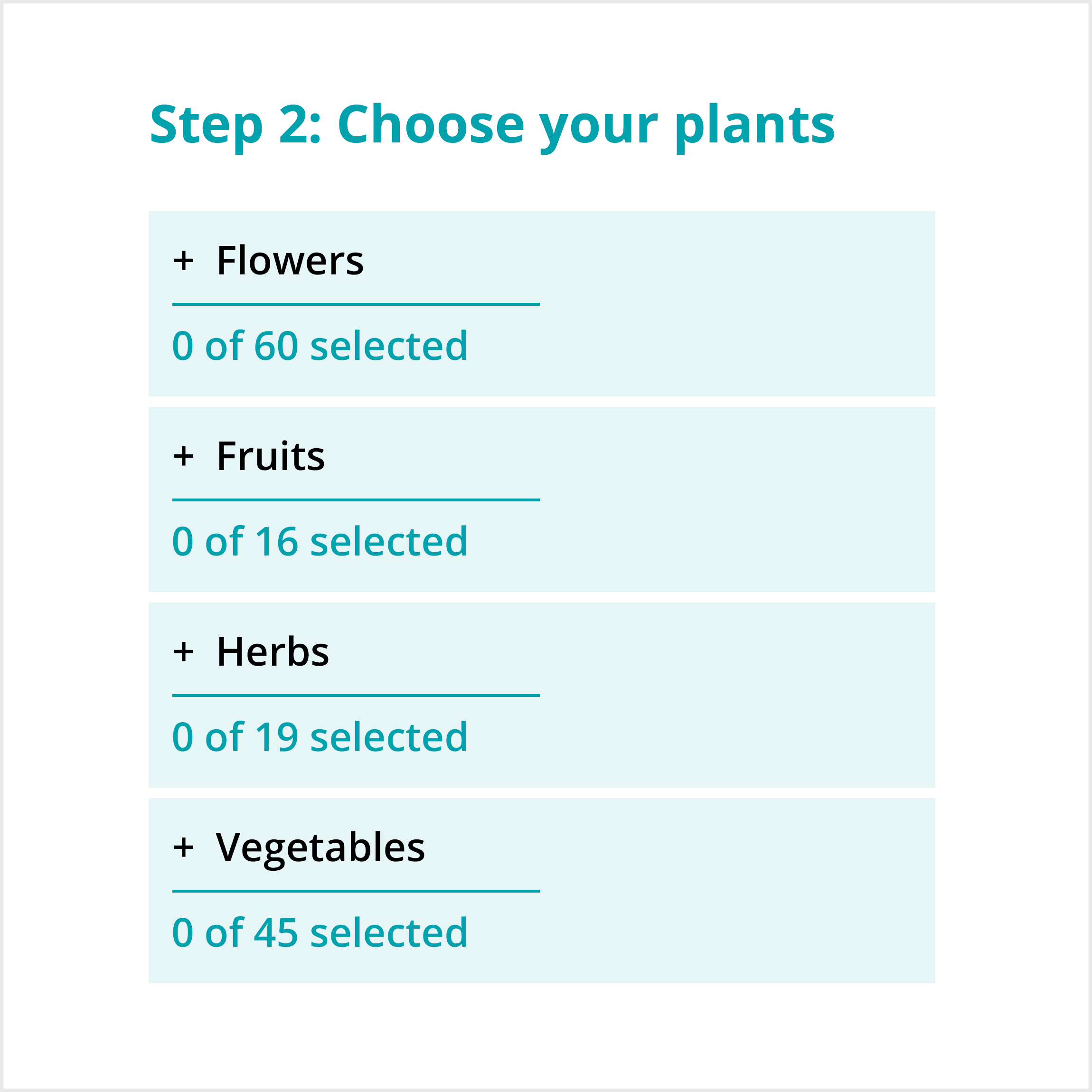 Step 2: Choose your plants

+ Flowers

0 of 60 selected

+ Fruits

0 of 16 selected

+ Herbs

0 of 19 selected

+ Vegetables

0 of 45 selected